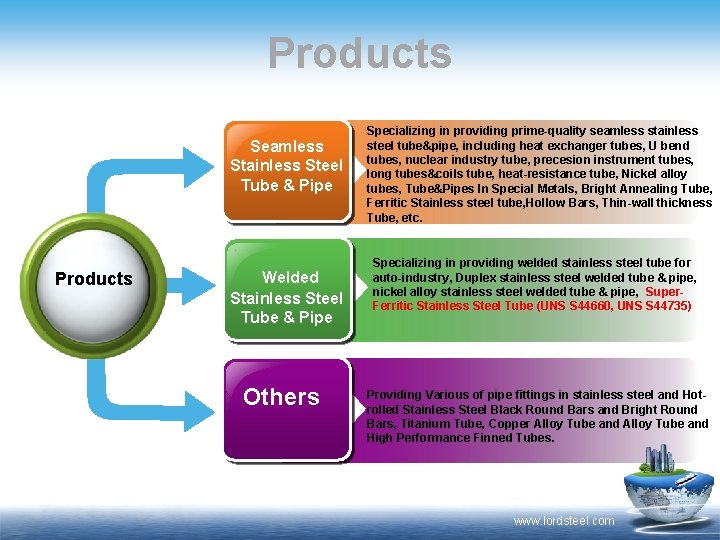 Products

Products

Seamless Stainless Steel Tube & Pipe

Specializing in providing prime-quality seamless stainless steel tube&pipe, including heat exchanger tubes, U bend tubes, nuclear industry tube, precesion instrument tubes, long tubes&coils tube, heat-resistance tube, Nickel alloy tubes, Tube&Pipes In Special Metals, Bright Annealing Tube, Ferritic Stainless steel tube,Hollow Bars, Thin-wall thickness Tube, etc.

Welded Stainless Steel Tube & Pipe

Specializing in providing welded stainless steel tube for auto-industry, Duplex stainless steel welded tube & pipe, nickel alloy stainless steel welded tube & pipe, Super-Ferritic Stainless Steel Tube (UNS S44660, UNS S44735)

Others

Providing Various of pipe fittings in stainless steel and Hot-rolled Stainless Steel Black Round Bars and Bright Round Bars, Titanium Tube, Copper Alloy Tube and Alloy Tube and High Performance Finned Tubes.

www.lordsteel.com